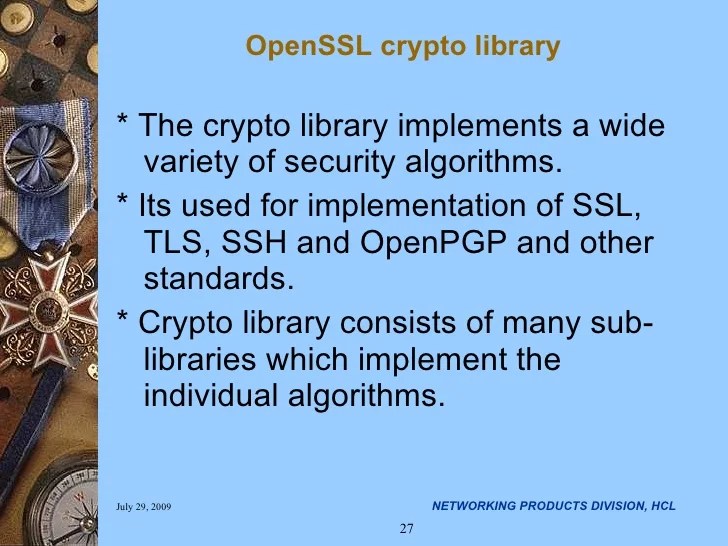 OpenSSL crypto library

* The crypto library implements a wide variety of security algorithms.

* Its used for implementation of SSL, TLS, SSH and OpenPGP and other standards.

* Crypto library consists of many sub-libraries which implement the individual algorithms.

July 29, 2009

NETWORKING PRODUCTS DIVISION, HCL

27